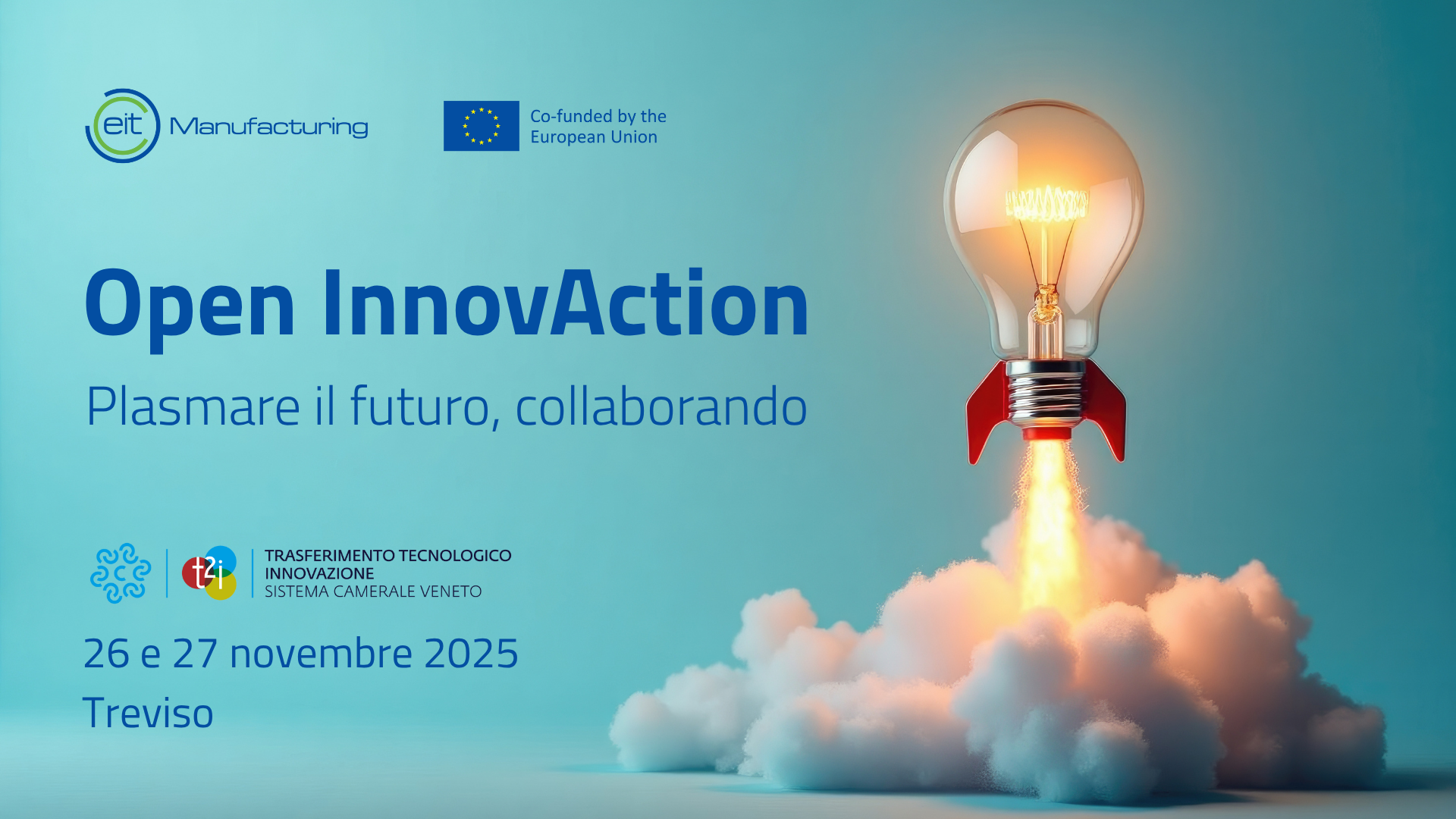 eit Manufacturing

Co-funded by the European Union

Open InnovAction

Plasmare il futuro, collaborando

t2i TRASFERIMENTO TECNOLOGICO INNOVAZIONE SISTEMA CAMERALE VENETO

26 e 27 novembre 2025

Treviso